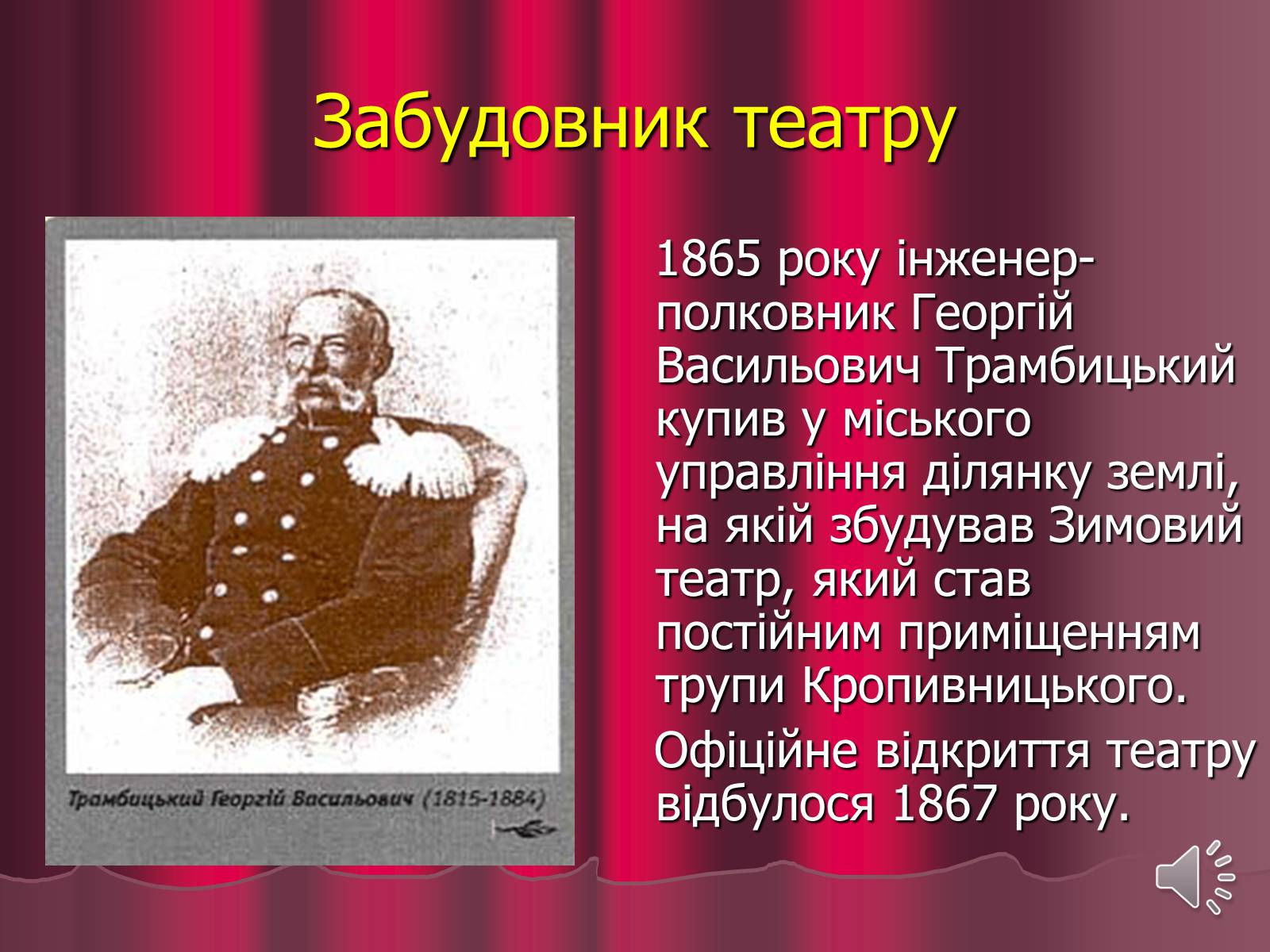 Забудовник театру

Трамбицький Георгій Васильович (1815-1884)

1865 року інженер-полковник Георгій Васильович Трамбицький купив у міського управління ділянку землі, на якій збудував Зимовий театр, який став постійним приміщенням трупи Кропивницького.

Офіційне відкриття театру відбулося 1867 року.